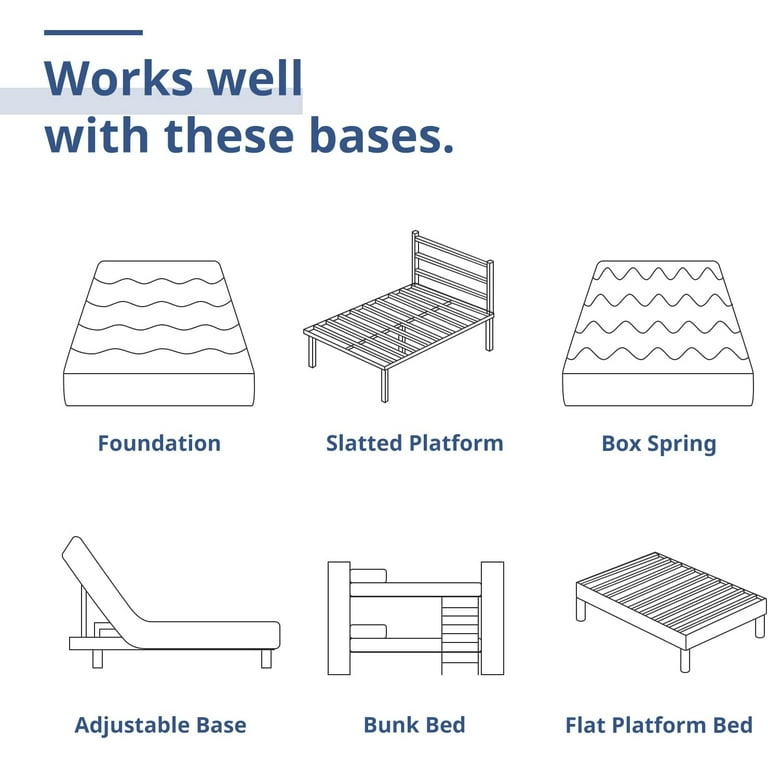 Works well with these bases.

Foundation

Slatted Platform

Box Spring

Adjustable Base

Bunk Bed

Flat Platform Bed